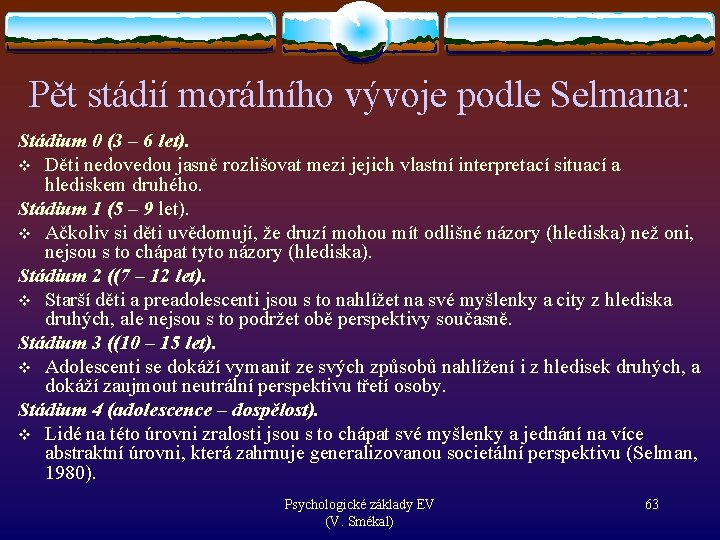 Pět stádií morálního vývoje podle Selmana:

Stádium 0 (3 – 6 let).

❖ Děti nedovedou jasně rozlišovat mezi jejich vlastní interpretací situací a hlediskem druhého.

Stádium 1 (5 – 9 let).

❖ Ačkoliv si děti uvědomují, že druzí mohou mít odlišné názory (hlediska) než oni, nejsou s to chápat tyto názory (hlediska).

Stádium 2 ((7 – 12 let).

❖ Starší děti a preadolescenti jsou s to nahlížet na své myšlenky a city z hlediska druhých, ale nejsou s to podržet obě perspektivy současně.

Stádium 3 ((10 – 15 let).

❖ Adolescenti se dokáží vymanit ze svých způsobů nahlížení i z hledisek druhých, a dokáží zaujmout neutrální perspektivu třetí osoby.

Stádium 4 (adolescence – dospělost).

❖ Lidé na této úrovni zralosti jsou s to chápat své myšlenky a jednání na více abstraktní úrovni, která zahrnuje generalizovanou societální perspektivu (Selman, 1980).

Psychologické základy EV
(V. Smékal)

63